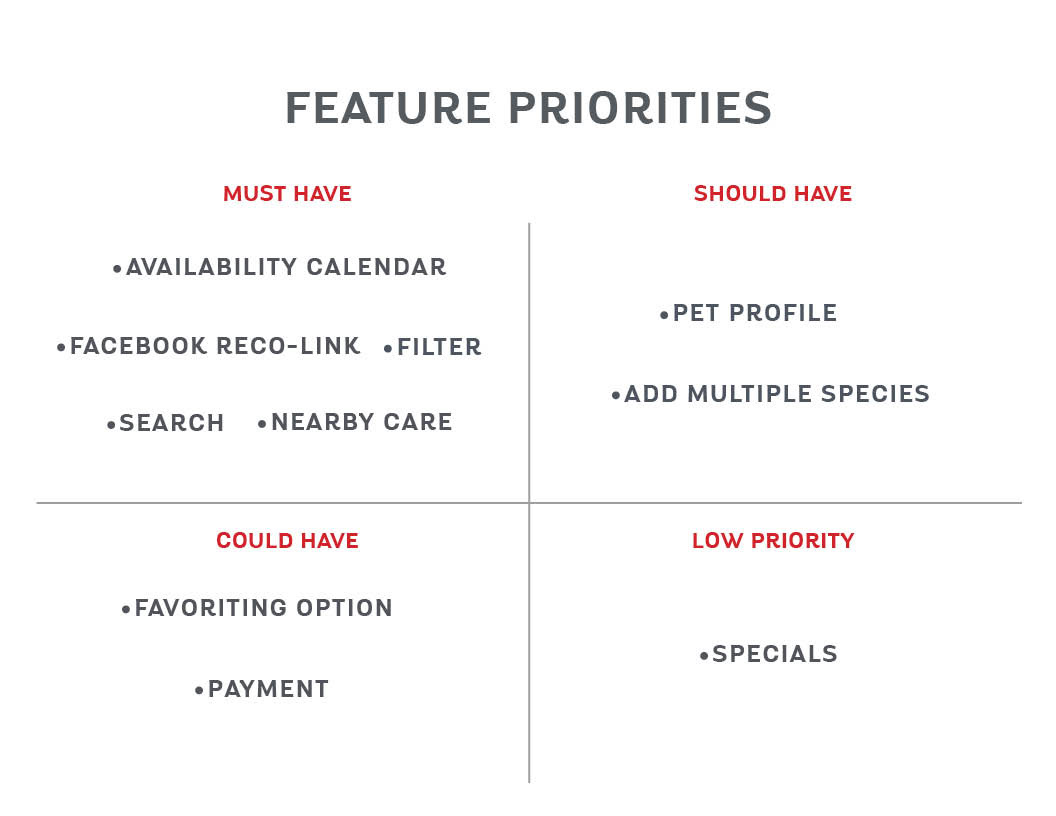 FEATURE PRIORITIES

MUST HAVE

•AVAILABILITY CALENDAR

•FACEBOOK RECO-LINK •FILTER

•SEARCH •NEARBY CARE

SHOULD HAVE

•PET PROFILE

•ADD MULTIPLE SPECIES

COULD HAVE

•FAVORITING OPTION

•PAYMENT

LOW PRIORITY

•SPECIALS